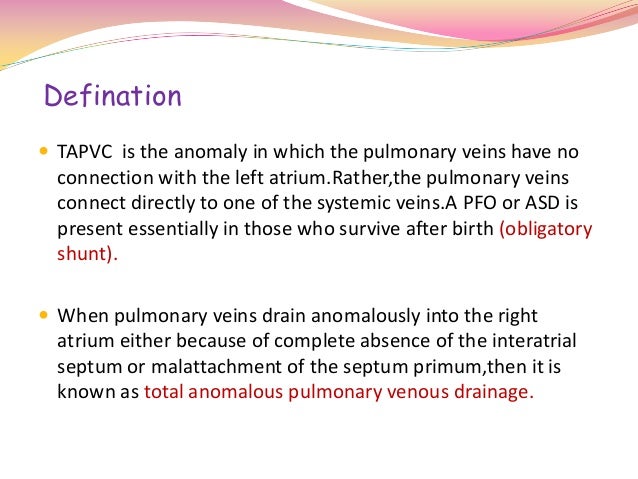 Defination

• TAPVC is the anomaly in which the pulmonary veins have no connection with the left atrium.Rather,the pulmonary veins connect directly to one of the systemic veins.A PFO or ASD is present essentially in those who survive after birth (obligatory shunt).

• When pulmonary veins drain anomalously into the right atrium either because of complete absence of the interatrial septum or malattachment of the septum primum,then it is known as total anomalous pulmonary venous drainage.